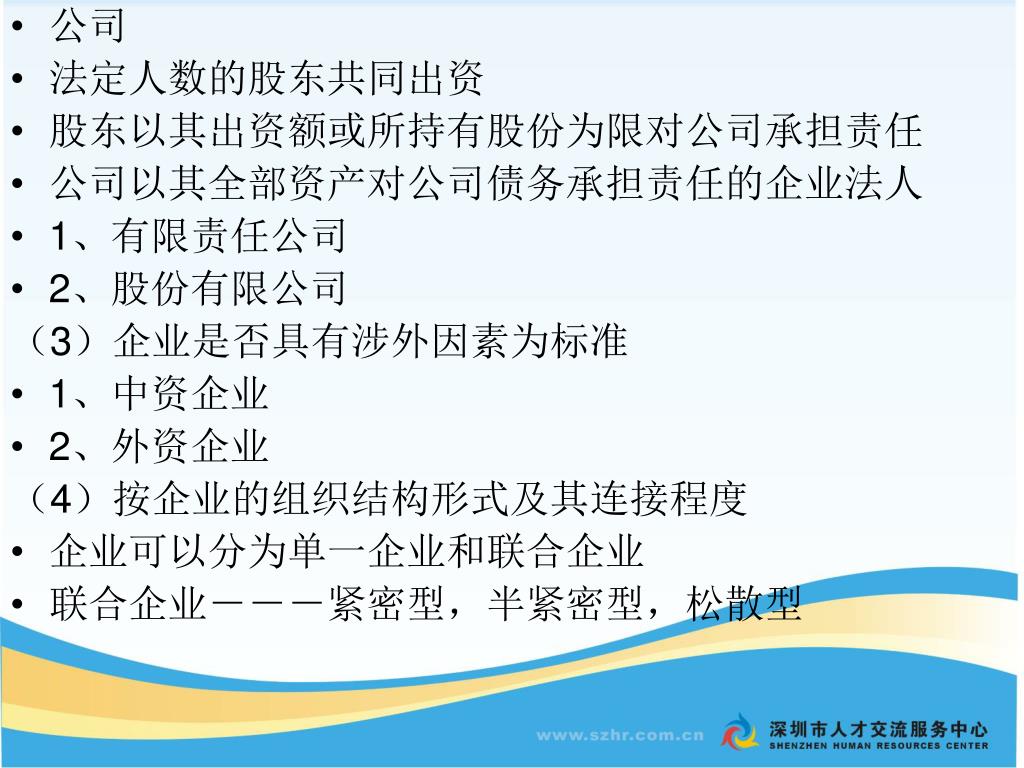 • 公司
• 法定人数的股东共同出资
• 股东以其出资额或所持有股份为限对公司承担责任
• 公司以其全部资产对公司债务承担责任的企业法人
• 1、有限责任公司
• 2、股份有限公司
（3）企业是否具有涉外因素为标准
• 1、中资企业
• 2、外资企业
（4）按企业的组织结构形式及其连接程度
• 企业可以分为单一企业和联合企业
• 联合企业－－－紧密型，半紧密型，松散型

www.szhr.com.cn
深圳市人才交流服务中心
SHENZHEN HUMAN RESOURCES CENTER